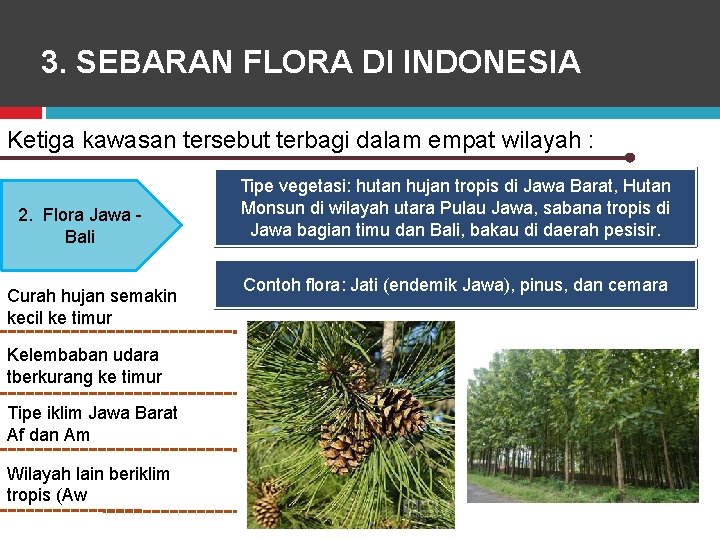 3. SEBARAN FLORA DI INDONESIA

Ketiga kawasan tersebut terbagi dalam empat wilayah :

2. Flora Jawa - Bali

Tipe vegetasi: hutan hujan tropis di Jawa Barat, Hutan Monsun di wilayah utara Pulau Jawa, sabana tropis di Jawa bagian timu dan Bali, bakau di daerah pesisir.

Contoh flora: Jati (endemik Jawa), pinus, dan cemara

Curah hujan semakin kecil ke timur

Kelembaban udara tberkurang ke timur

Tipe iklim Jawa Barat Af dan Am

Wilayah lain beriklim tropis (Aw